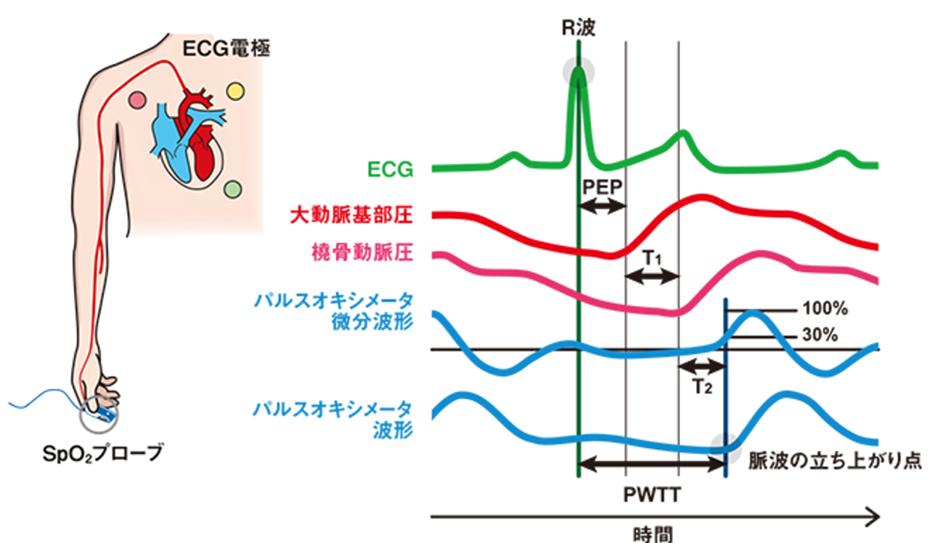 ECG電極

$SpO_2$プローブ

R波

ECG

PEP

大動脈基部圧

橈骨動脈圧

$T_1$

パルスオキシメータ
微分波形

100%

30%

$T_2$

パルスオキシメータ
波形

脈波の立ち上がり点

PWTT

時間